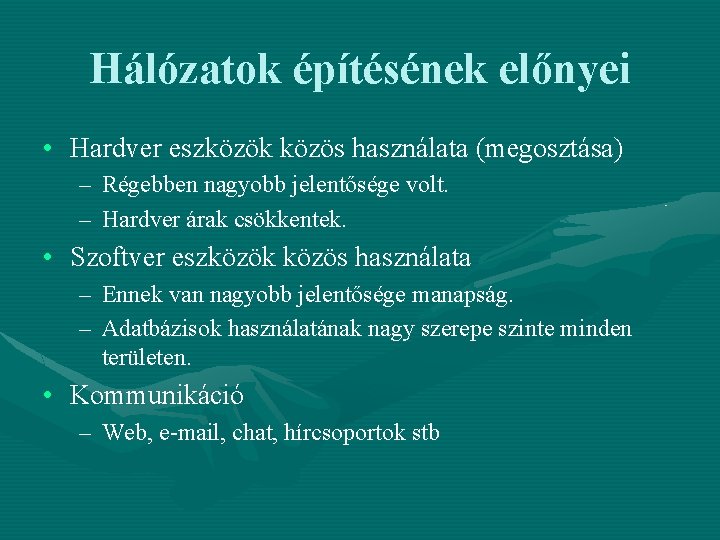 Hálózatok építésének előnyei

• Hardver eszközök közös használata (megosztása)
  – Régebben nagyobb jelentősége volt.
  – Hardver árak csökkentek.
• Szoftver eszközök közös használata
  – Ennek van nagyobb jelentősége manapság.
  – Adatbázisok használatának nagy szerepe szinte minden területen.
• Kommunikáció
  – Web, e-mail, chat, hírcsoportok stb